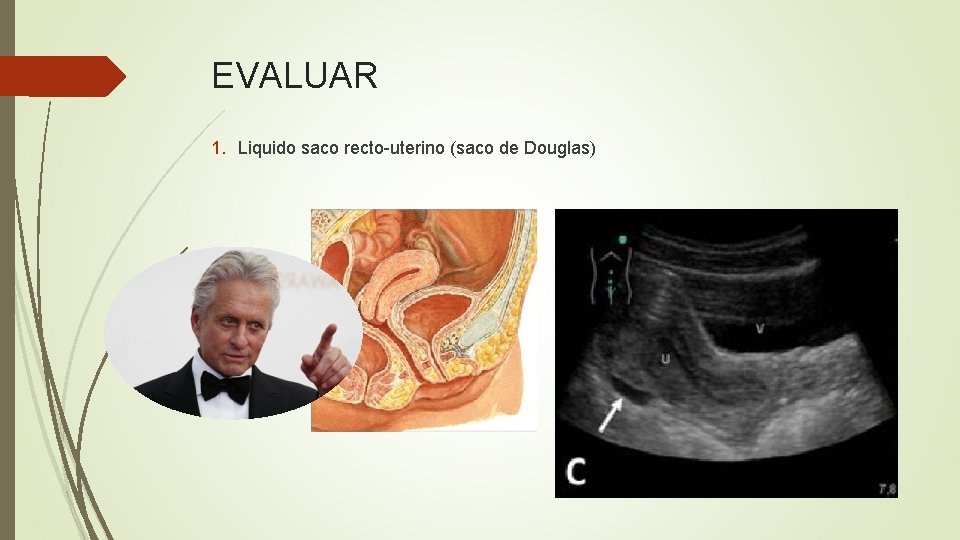 EVALUAR

1. Liquido saco recto-uterino (saco de Douglas)

V

U

C

7,8